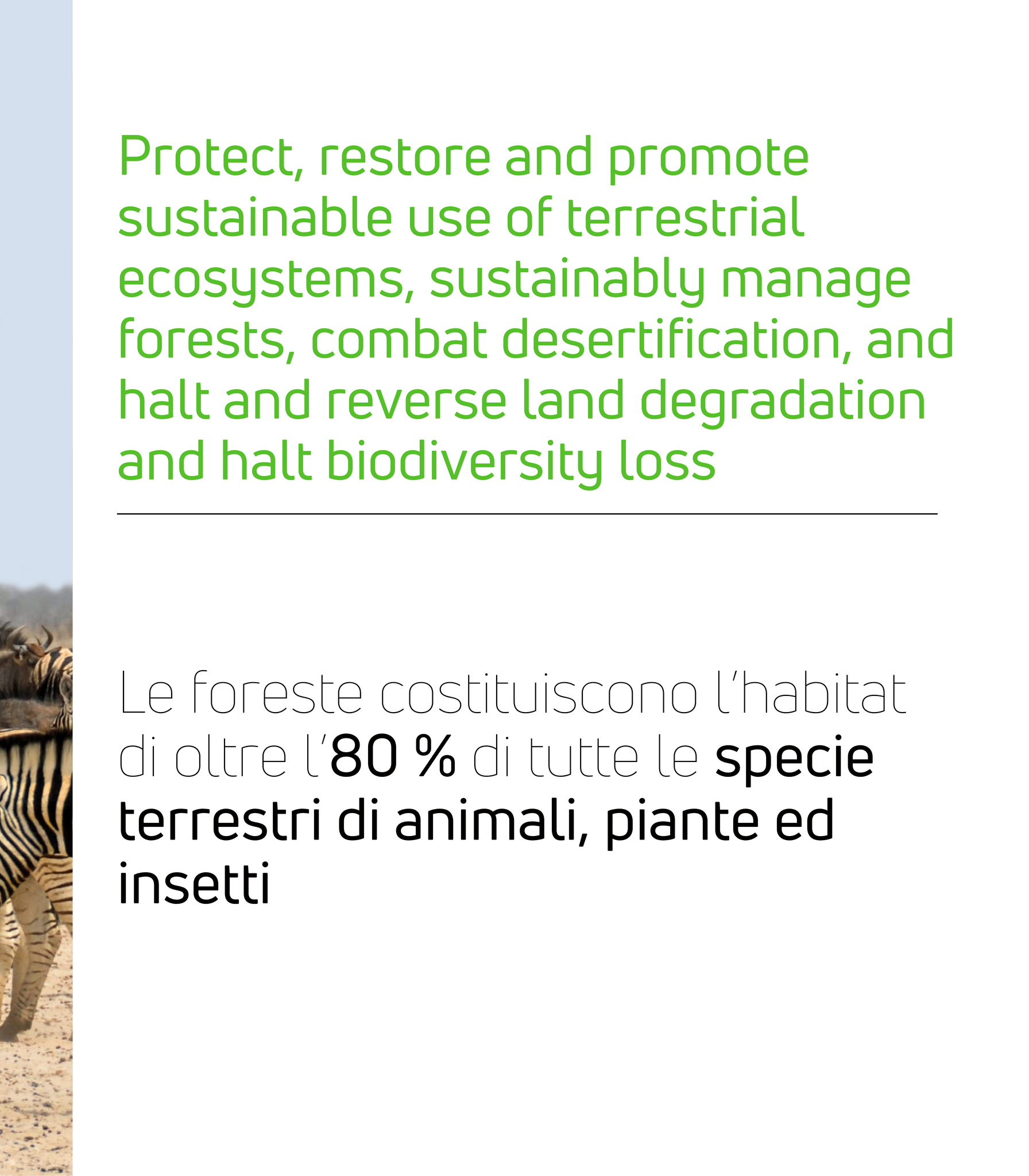 Protect, restore and promote sustainable use of terrestrial ecosystems, sustainably manage forests, combat desertification, and halt and reverse land degradation and halt biodiversity loss

Le foreste costituiscono l'habitat di oltre l'80 % di tutte le specie terrestri di animali, piante ed insetti